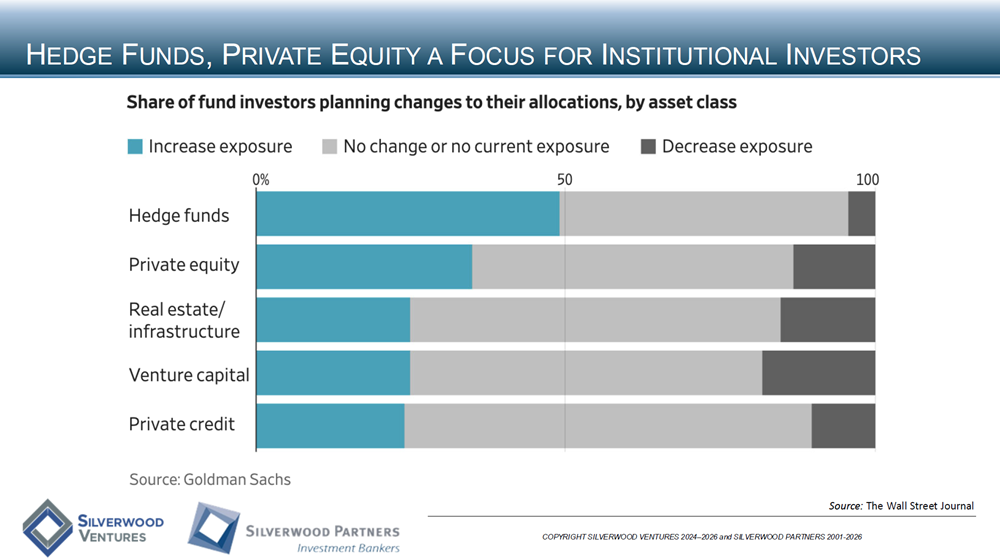 HEDGE FUNDS, PRIVATE EQUITY A FOCUS FOR INSTITUTIONAL INVESTORS

Share of fund investors planning changes to their allocations, by asset class

Increase exposure
No change or no current exposure
Decrease exposure

0%
50
100

Hedge funds
Private equity
Real estate/ infrastructure
Venture capital
Private credit

Source: Goldman Sachs

Source: The Wall Street Journal

SILVERWOOD VENTURES

SILVERWOOD PARTNERS
Investment Bankers

COPYRIGHT SILVERWOOD VENTURES 2024–2026 and SILVERWOOD PARTNERS 2001-2026